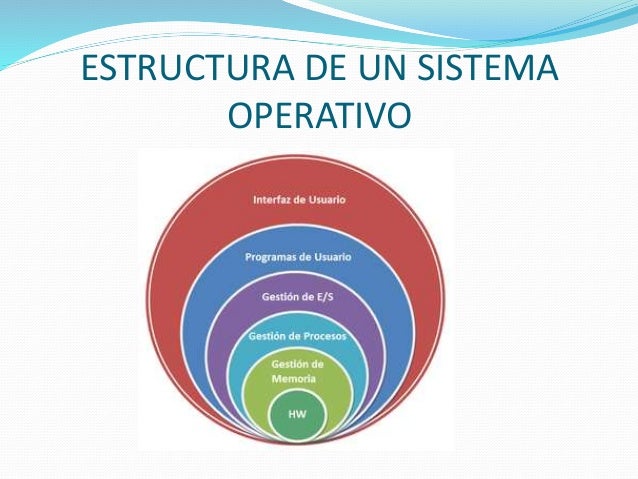 ESTRUCTURA DE UN SISTEMA OPERATIVO

Interfaz de Usuario

Programas de Usuario

Gestión de E/S

Gestión de Procesos

Gestión de Memoria

HW